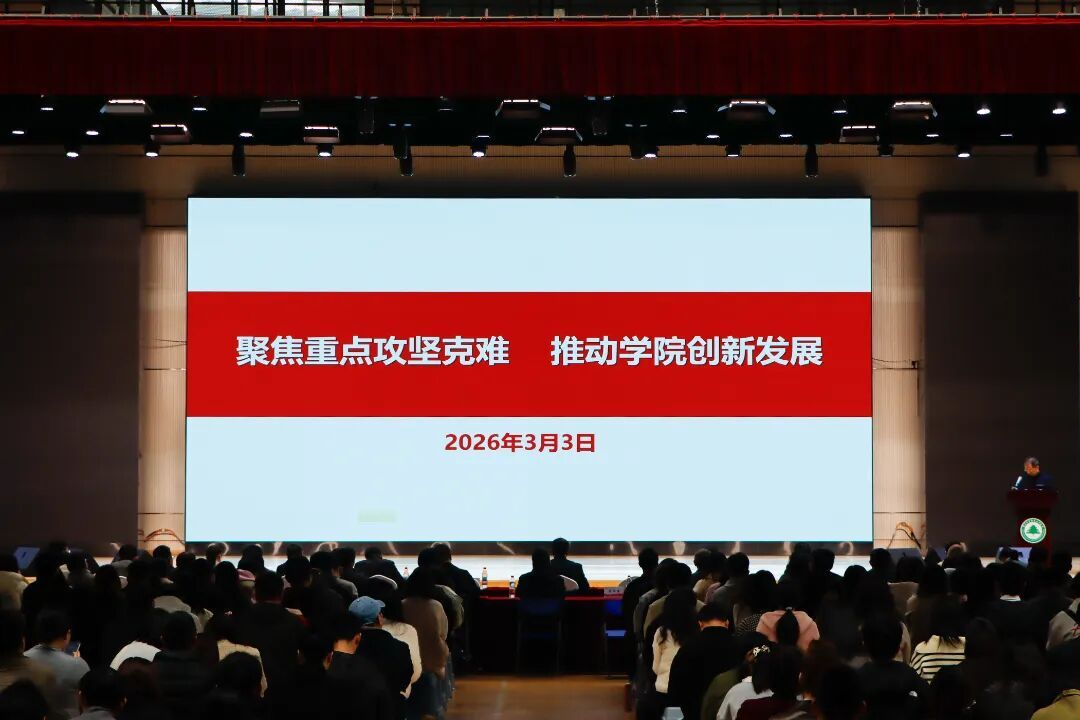 聚焦重点攻坚克难　推动学院创新发展

2026年3月3日